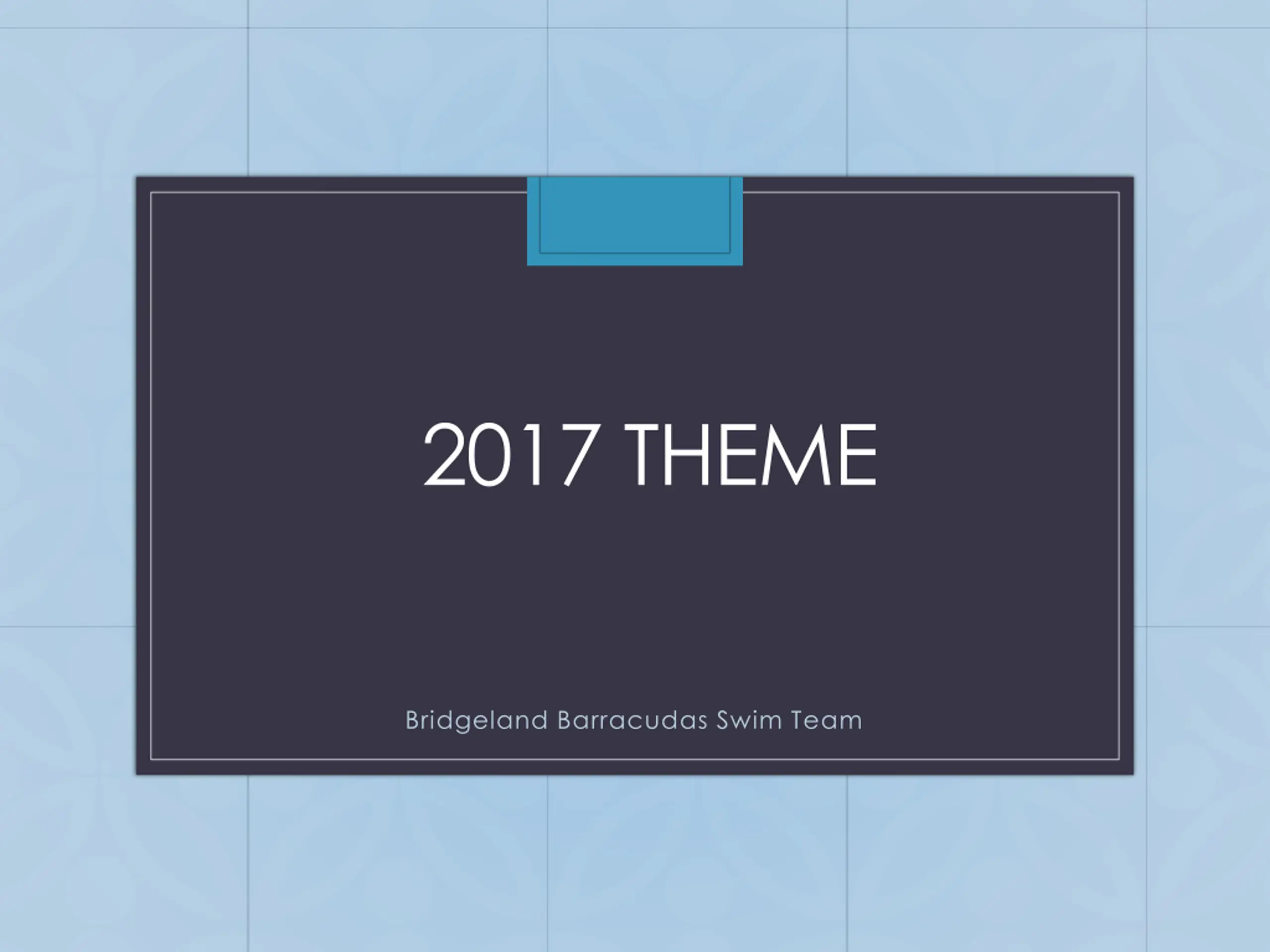 2017 THEME

Bridgeland Barracudas Swim Team